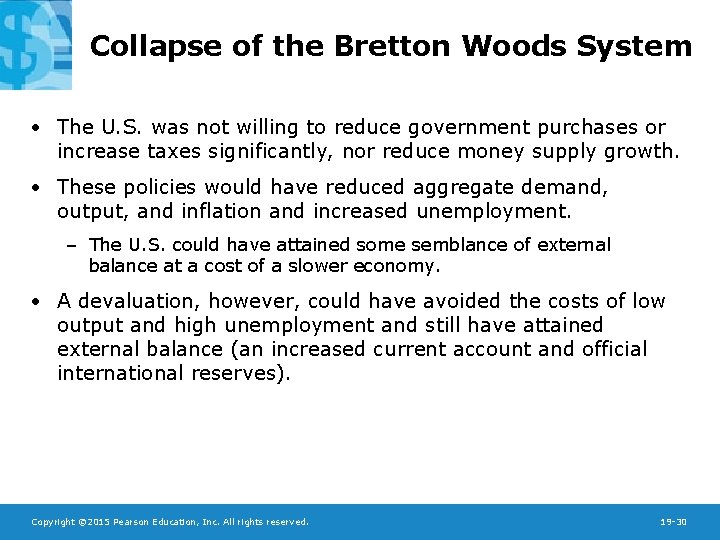 Collapse of the Bretton Woods System

• The U.S. was not willing to reduce government purchases or increase taxes significantly, nor reduce money supply growth.

• These policies would have reduced aggregate demand, output, and inflation and increased unemployment.

– The U.S. could have attained some semblance of external balance at a cost of a slower economy.

• A devaluation, however, could have avoided the costs of low output and high unemployment and still have attained external balance (an increased current account and official international reserves).

Copyright ©2015 Pearson Education, Inc. All rights reserved.

19-30